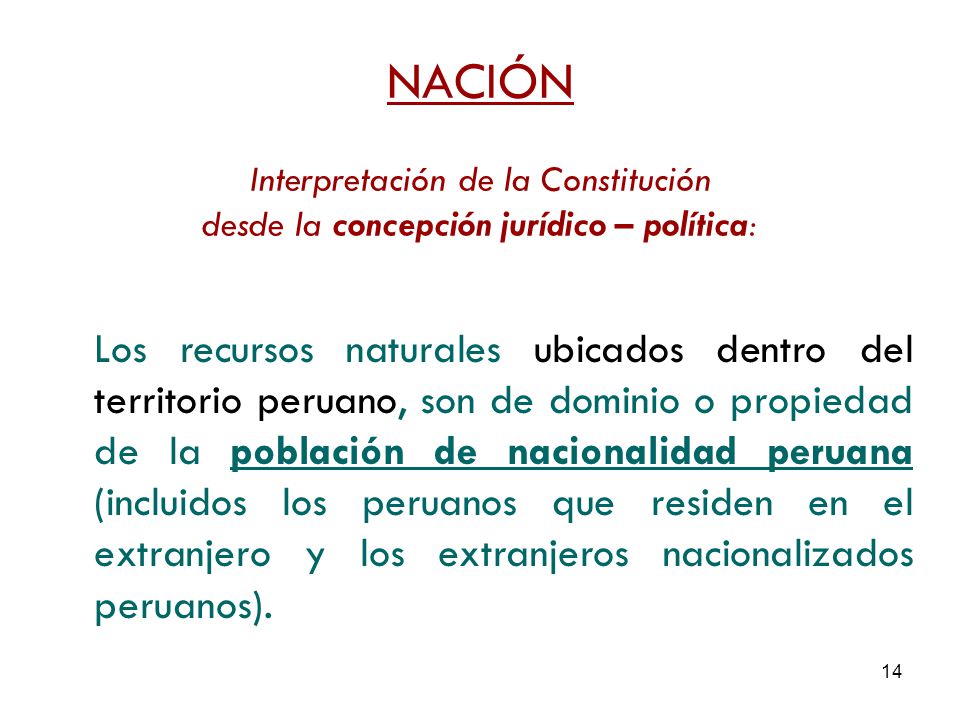 NACIÓN

Interpretación de la Constitución desde la concepción jurídico – política:

Los recursos naturales ubicados dentro del territorio peruano, son de dominio o propiedad de la población de nacionalidad peruana (incluidos los peruanos que residen en el extranjero y los extranjeros nacionalizados peruanos).

14